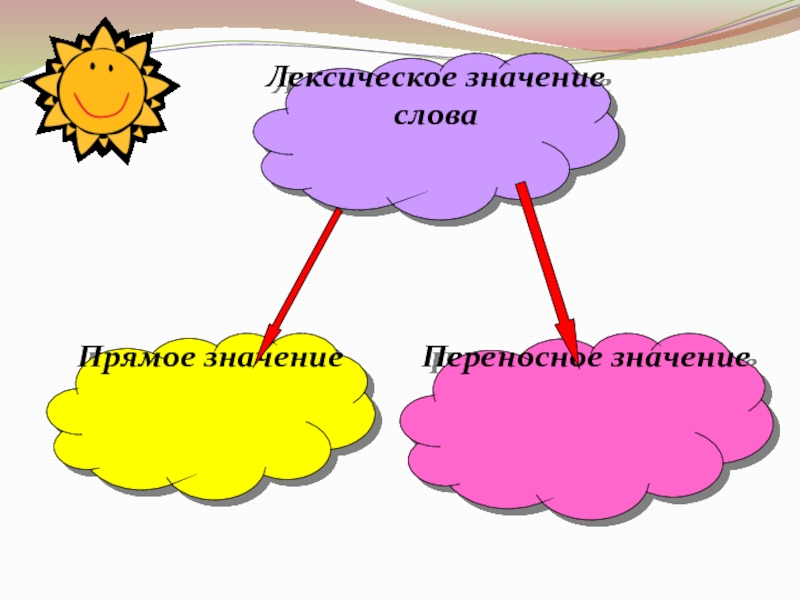 Лексическое значение слова

Прямое значение

Переносное значение